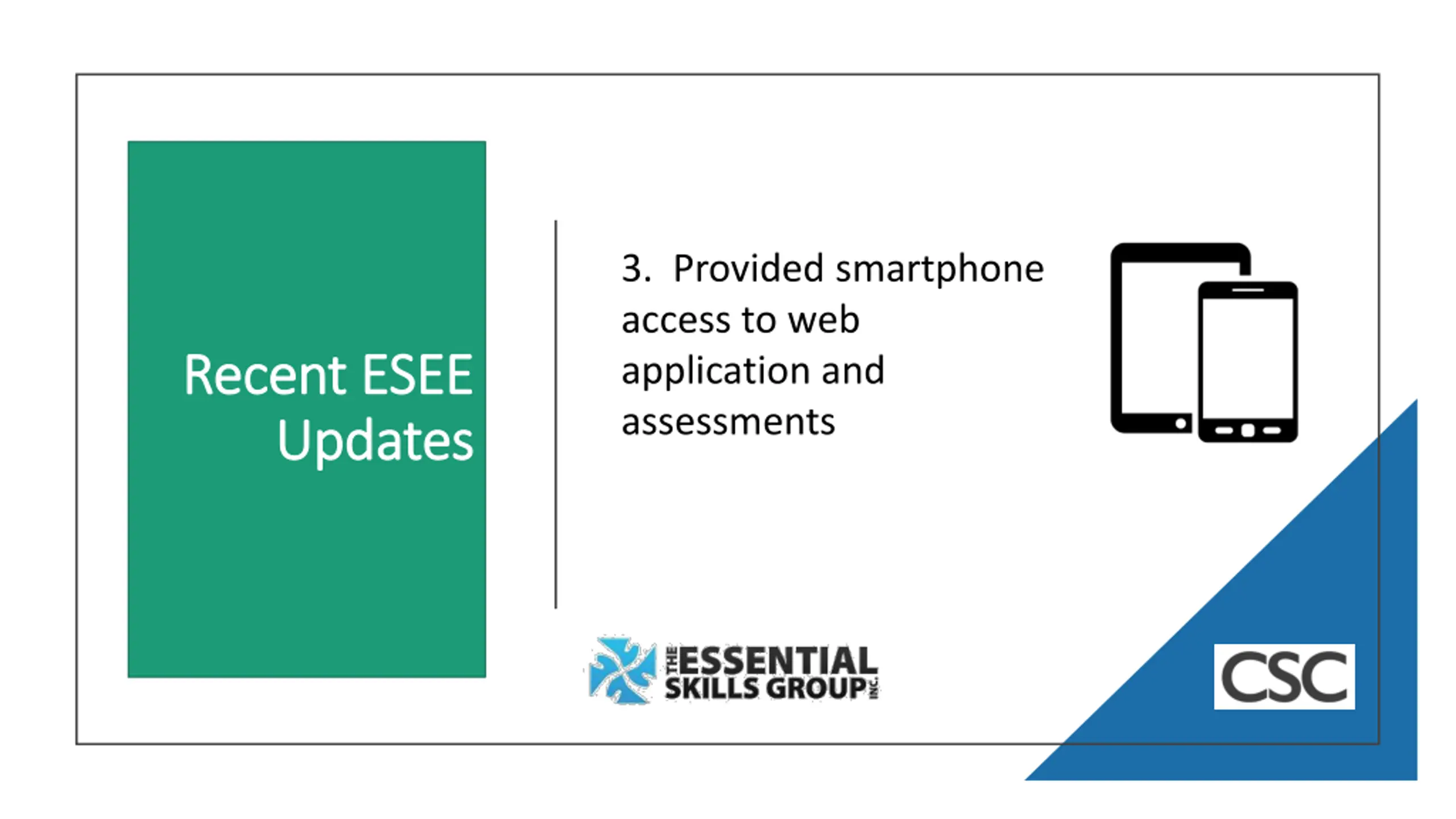 Recent ESEE Updates

3. Provided smartphone access to web application and assessments

THE ESSENTIAL SKILLS GROUP INC.

CSC